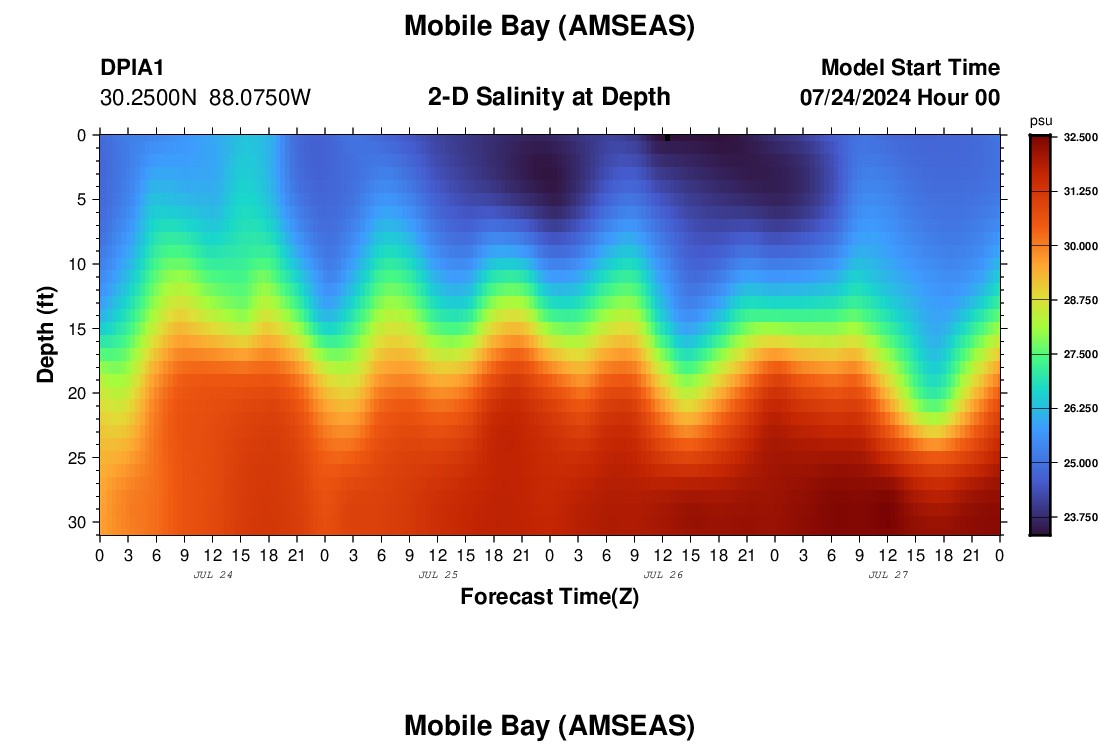 Mobile Bay (AMSEAS)

DPIA1
30.2500N 88.0750W

2-D Salinity at Depth

Model Start Time
07/24/2024 Hour 00

psu
32.500
31.250
30.000
28.750
27.500
26.250
25.000
23.750

Depth (ft)
0
5
10
15
20
25
30

0 3 6 9 12 15 18 21 0 3 6 9 12 15 18 21 0 3 6 9 12 15 18 21 0 3 6 9 12 15 18 21 0
JUL 24
JUL 25
JUL 26
JUL 27

Forecast Time(Z)

Mobile Bay (AMSEAS)